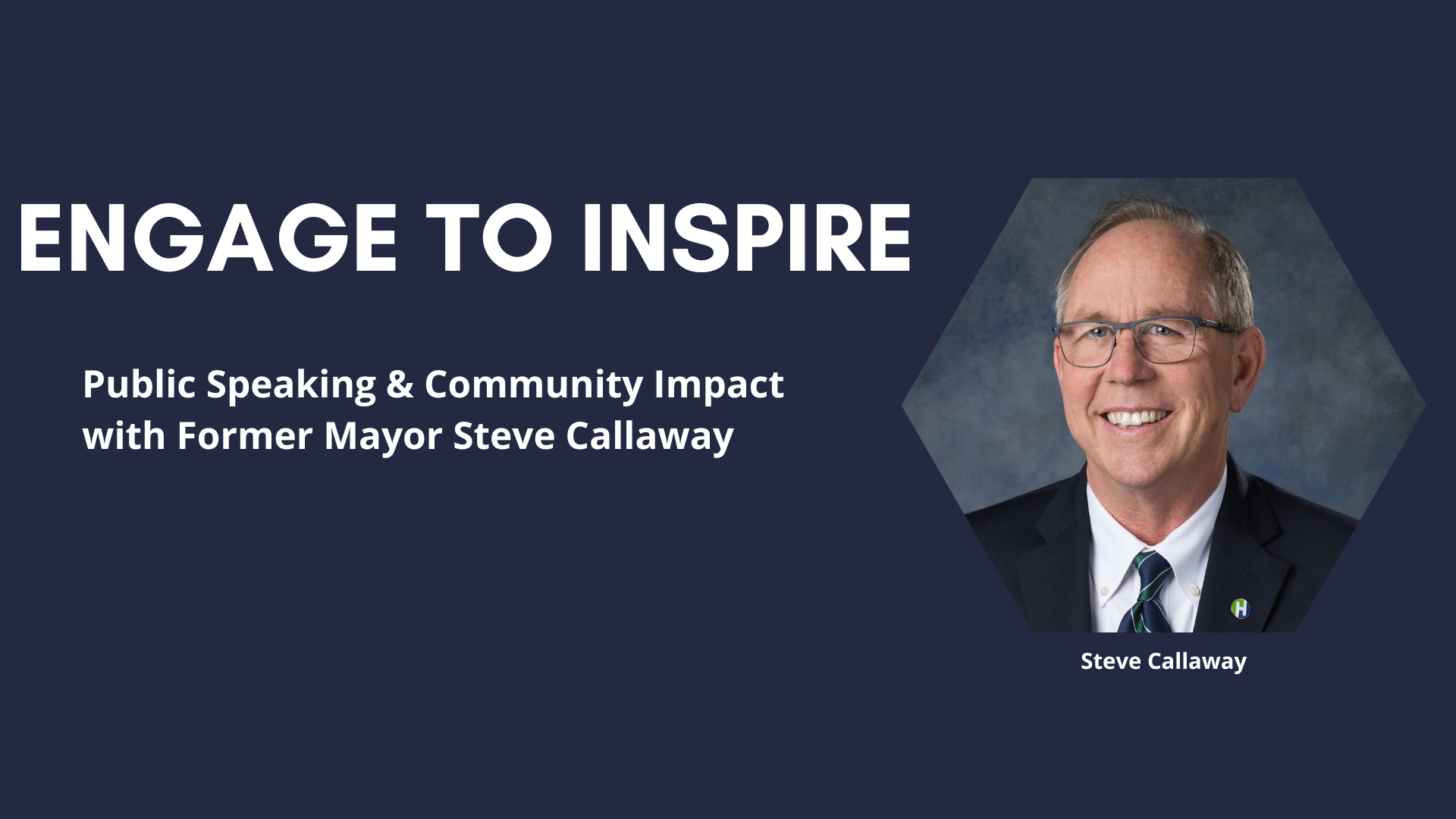 ENGAGE TO INSPIRE

Public Speaking & Community Impact with Former Mayor Steve Callaway

H

Steve Callaway